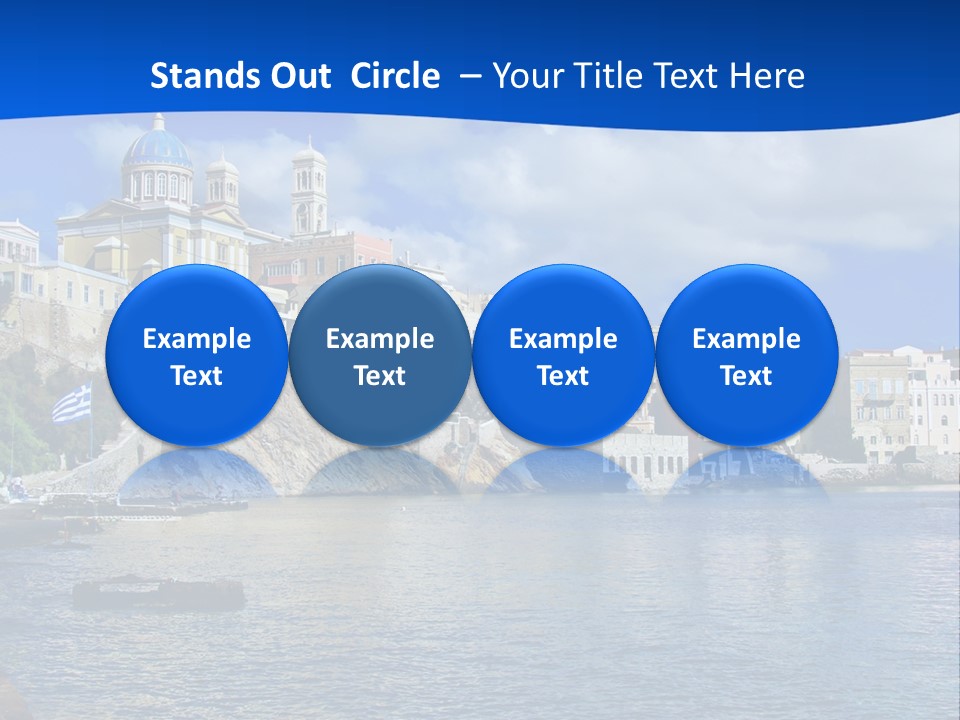 Stands Out Circle – Your Title Text Here

Example Text

Example Text

Example Text

Example Text